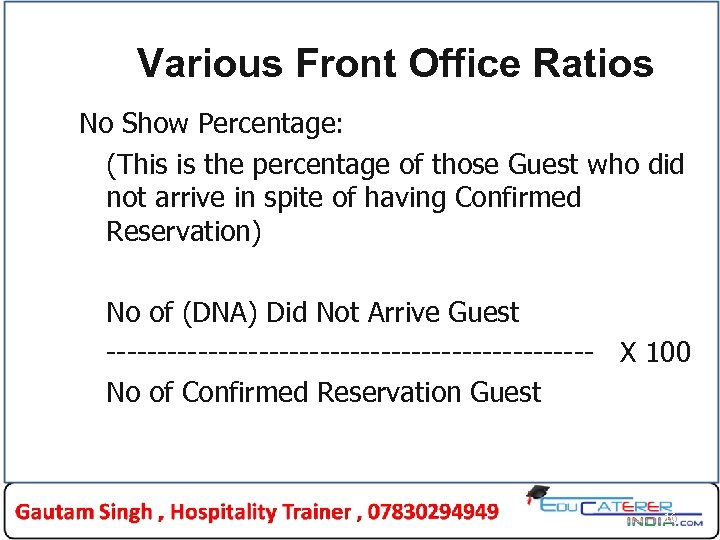 Various Front Office Ratios

No Show Percentage:

(This is the percentage of those Guest who did not arrive in spite of having Confirmed Reservation)

No of (DNA) Did Not Arrive Guest
---------------------------------------------- X 100
No of Confirmed Reservation Guest

Gautam Singh , Hospitality Trainer , 07830294949

EDUCATERER INDIA.COM